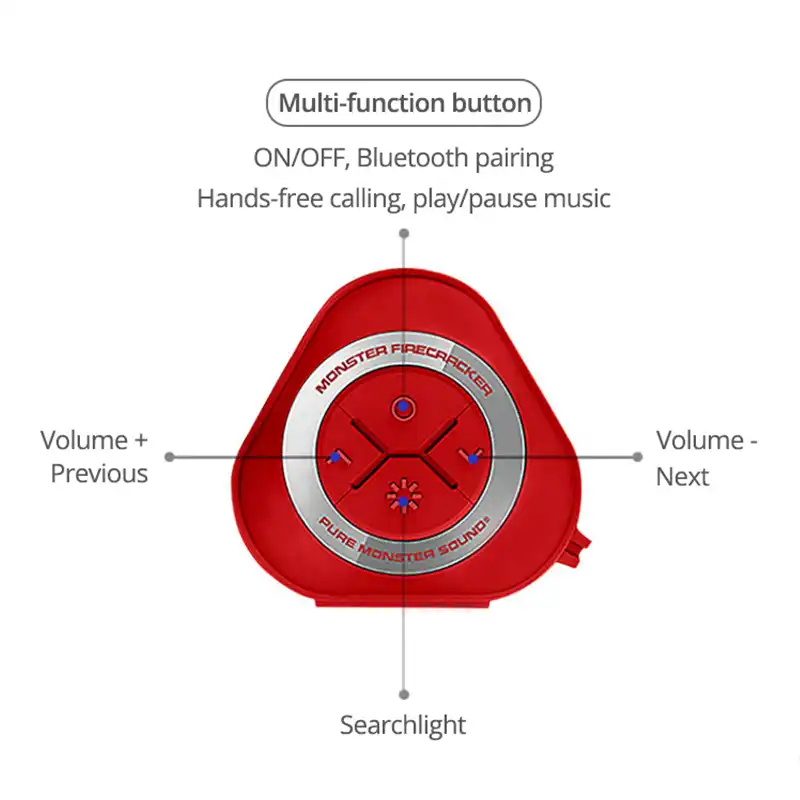 Multi-function button

ON/OFF, Bluetooth pairing
Hands-free calling, play/pause music

MONSTER FIRECRACKER

Volume +
Previous

Volume -
Next

PURE MONSTER SOUND®

Searchlight